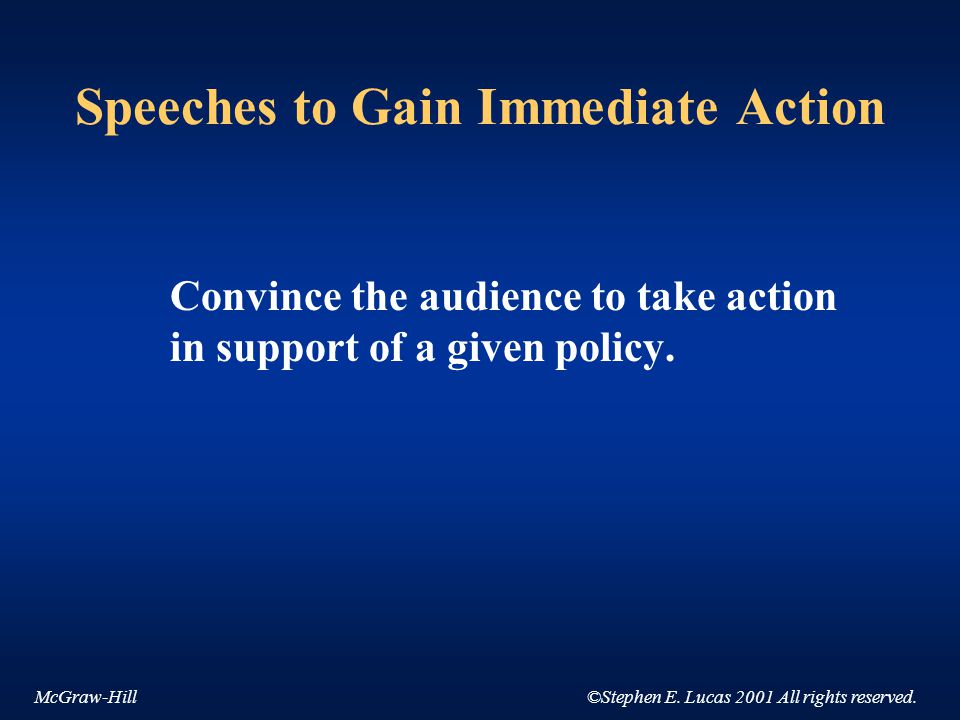 Speeches to Gain Immediate Action

Convince the audience to take action in support of a given policy.

McGraw-Hill

©Stephen E. Lucas 2001 All rights reserved.